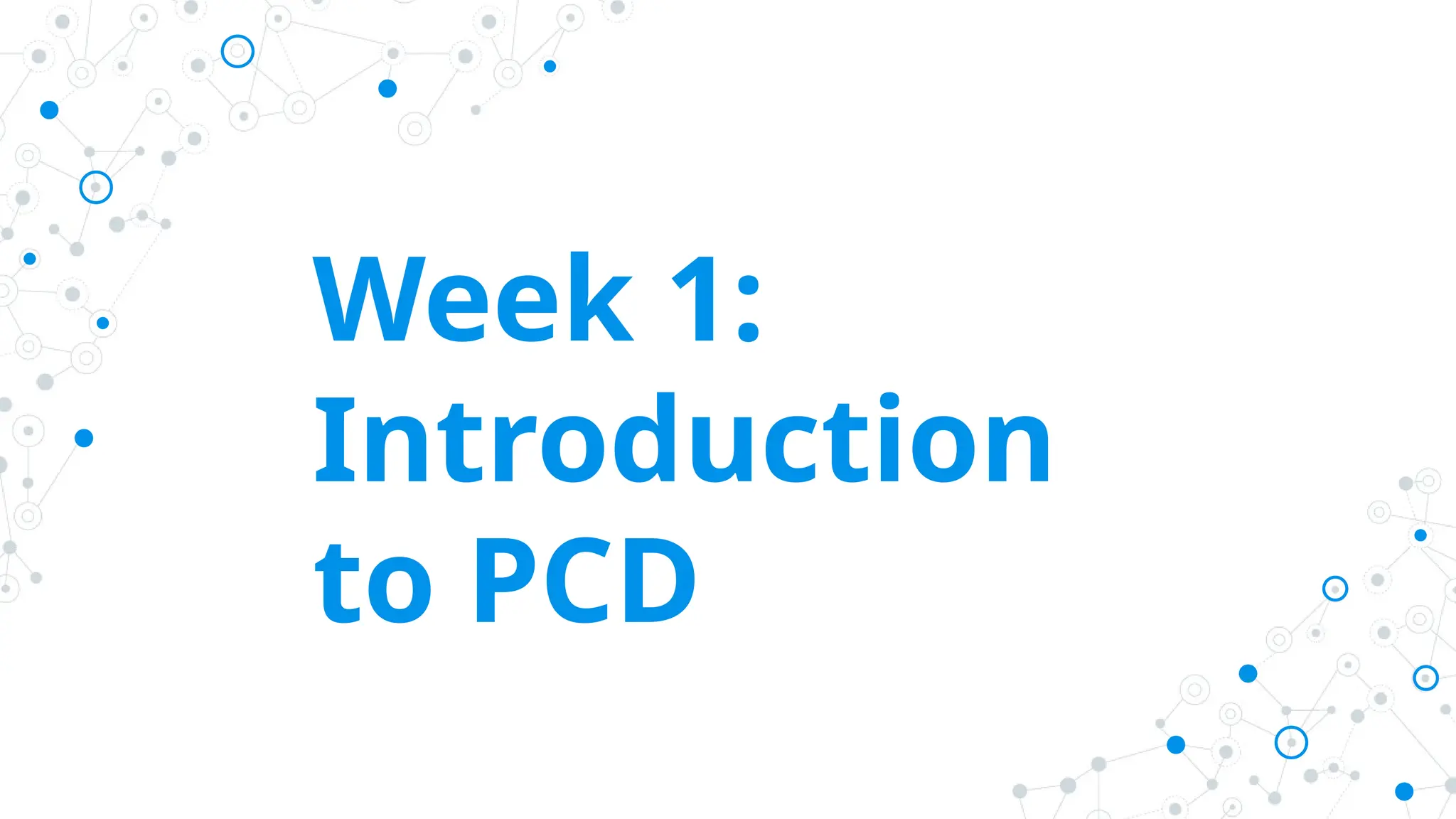 Week 1: Introduction to PCD